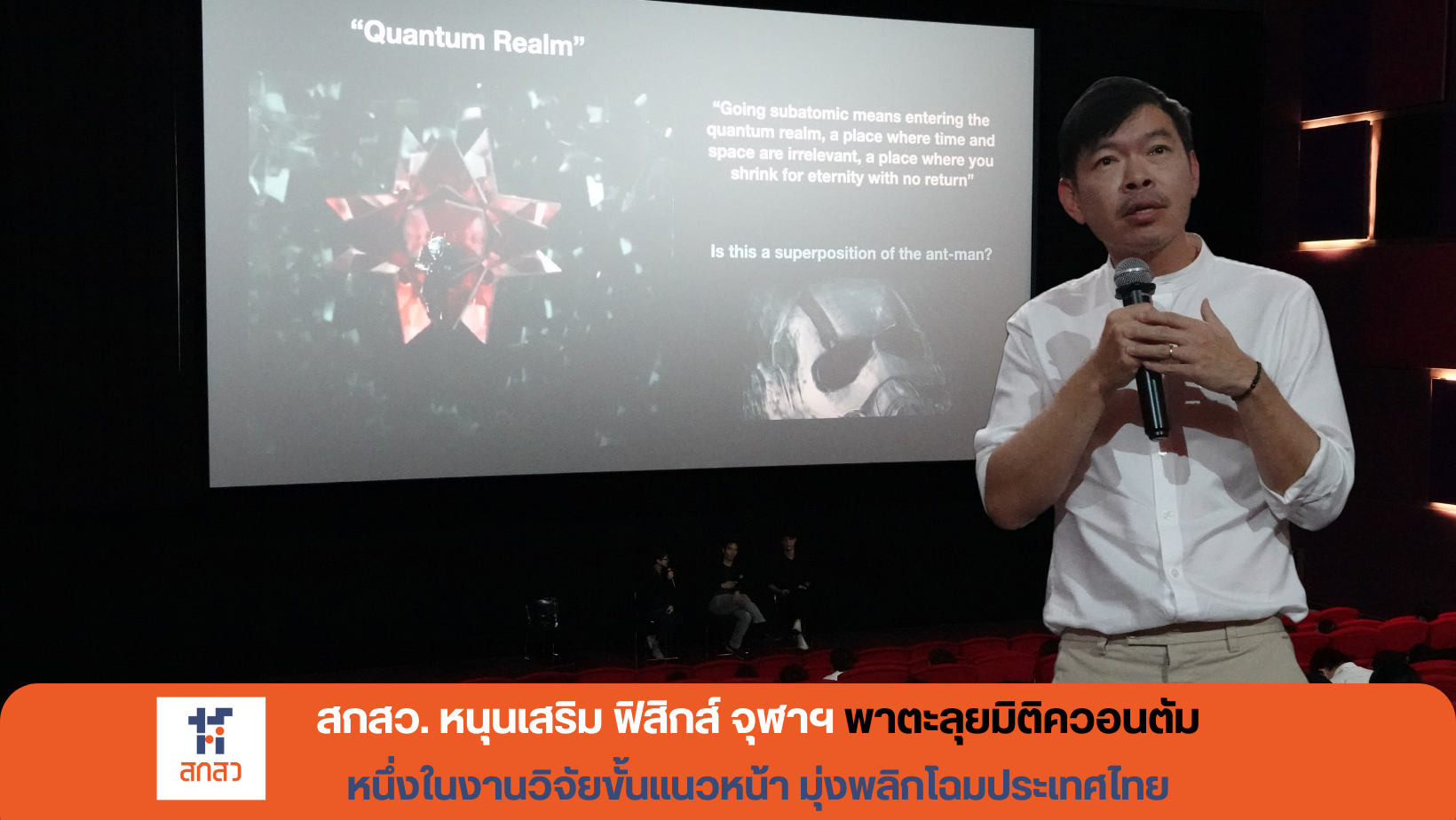 "Quantum Realm"

"Going subatomic means entering the quantum realm, a place where time and space are irrelevant, a place where you shrink for eternity with no return"

Is this a superposition of the ant-man?

สกสว

สกสว. หนุนเสริม ฟิสิกส์ จุฬาฯ พาตะลุยมิติควอนตัม

หนึ่งในงานวิจัยขั้นแนวหน้า มุ่งพลิกโฉมประเทศไทย